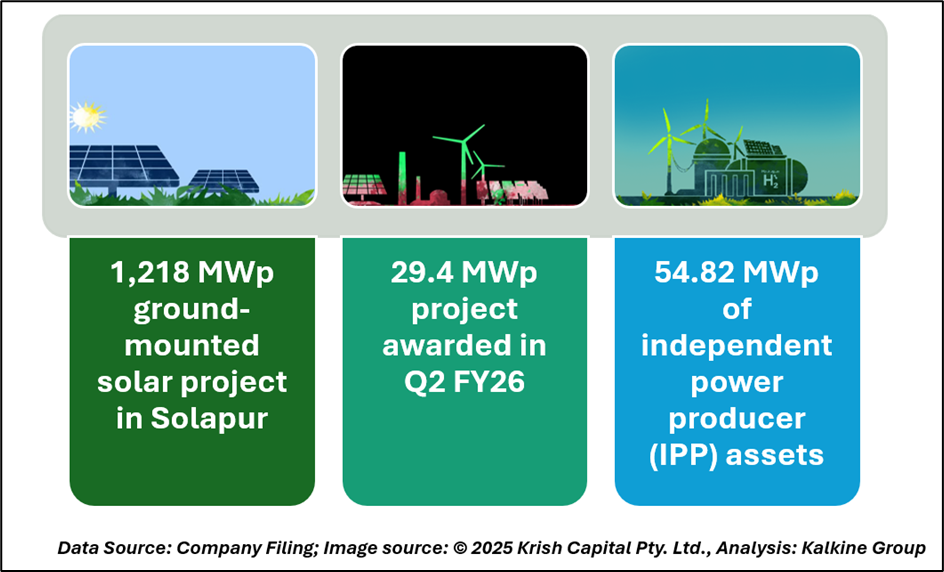 $H_2$

1,218 MWp ground-mounted solar project in Solapur

29.4 MWp project awarded in Q2 FY26

54.82 MWp of independent power producer (IPP) assets

Data Source: Company Filing; Image source: © 2025 Krish Capital Pty. Ltd., Analysis: Kalkine Group